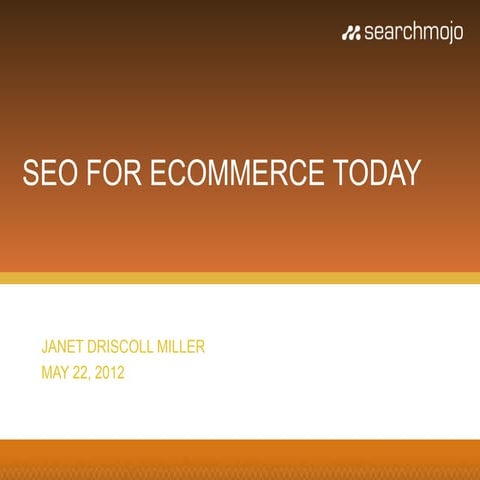 searchmojo

SEO FOR ECOMMERCE TODAY

JANET DRISCOLL MILLER
MAY 22, 2012